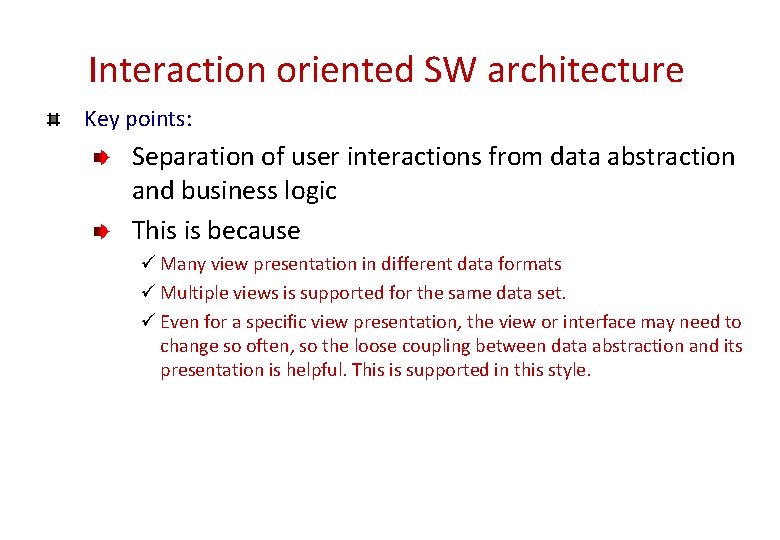 Interaction oriented SW architecture

Key points:

Separation of user interactions from data abstraction and business logic

This is because

✓ Many view presentation in different data formats

✓ Multiple views is supported for the same data set.

✓ Even for a specific view presentation, the view or interface may need to change so often, so the loose coupling between data abstraction and its presentation is helpful. This is supported in this style.